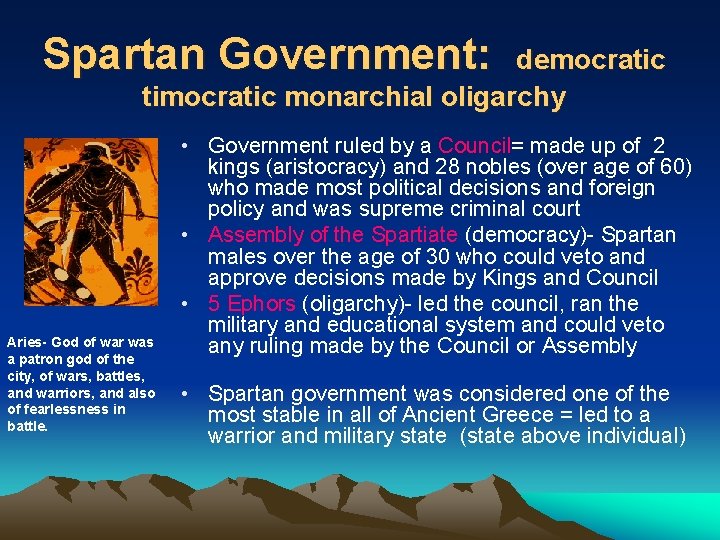 Spartan Government: democratic timocratic monarchial oligarchy

Aries- God of war was a patron god of the city, of wars, battles, and warriors, and also of fearlessness in battle.

• Government ruled by a Council= made up of 2 kings (aristocracy) and 28 nobles (over age of 60) who made most political decisions and foreign policy and was supreme criminal court

• Assembly of the Spartiate (democracy)- Spartan males over the age of 30 who could veto and approve decisions made by Kings and Council

• 5 Ephors (oligarchy)- led the council, ran the military and educational system and could veto any ruling made by the Council or Assembly

• Spartan government was considered one of the most stable in all of Ancient Greece = led to a warrior and military state (state above individual)